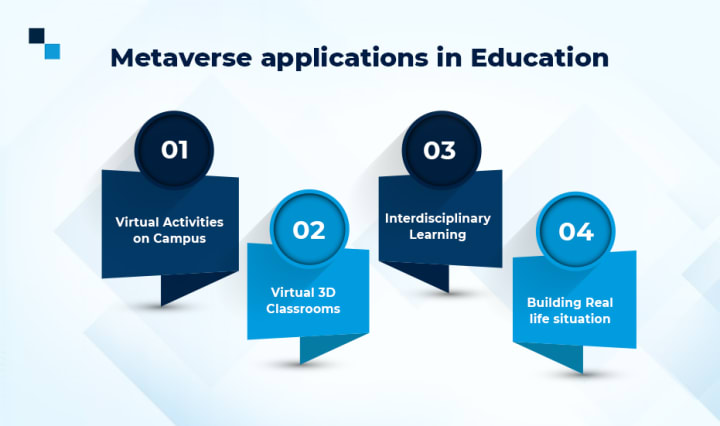 Metaverse applications in Education

01

Virtual Activities on Campus

02

Virtual 3D Classrooms

03

Interdisciplinary Learning

04

Building Real life situation